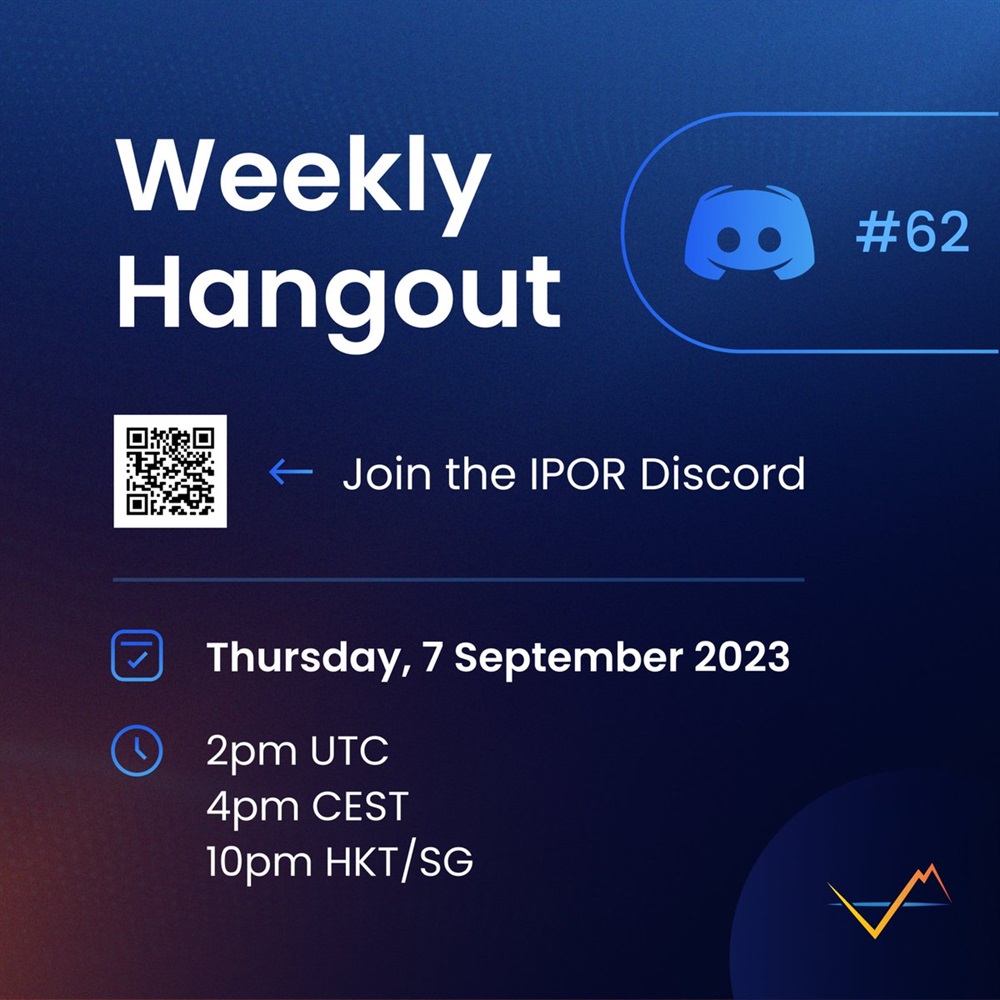 Weekly Hangout

#62

← Join the IPOR Discord

Thursday, 7 September 2023

2pm UTC
4pm CEST
10pm HKT/SG